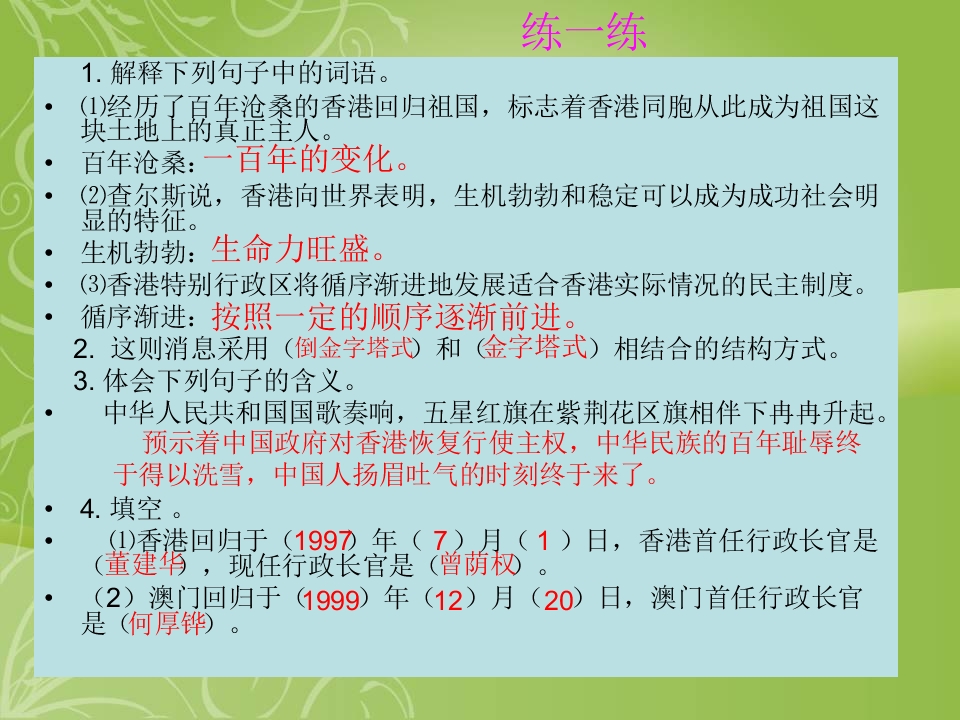 练一练

1. 解释下列句子中的词语。

• ⑴经历了百年沧桑的香港回归祖国，标志着香港同胞从此成为祖国这块土地上的真正主人。

• 百年沧桑：一百年的变化。

• ⑵查尔斯说，香港向世界表明，生机勃勃和稳定可以成为成功社会明显的特征。

• 生机勃勃：生命力旺盛。

• ⑶香港特别行政区将循序渐进地发展适合香港实际情况的民主制度。

• 循序渐进：按照一定的顺序逐渐前进。

2. 这则消息采用（倒金字塔式）和（金字塔式）相结合的结构方式。

3. 体会下列句子的含义。

• 中华人民共和国国歌奏响，五星红旗在紫荆花区旗相伴下冉冉升起。

预示着中国政府对香港恢复行使主权，中华民族的百年耻辱终于得以洗雪，中国人扬眉吐气的时刻终于来了。

• 4. 填空 。

• ⑴香港回归于（1997）年（ 7 ）月（ 1 ）日，香港首任行政长官是（董建华），现任行政长官是（曾荫权）。

• （2）澳门回归于（1999）年（12）月（20）日，澳门首任行政长官是（何厚铧）。